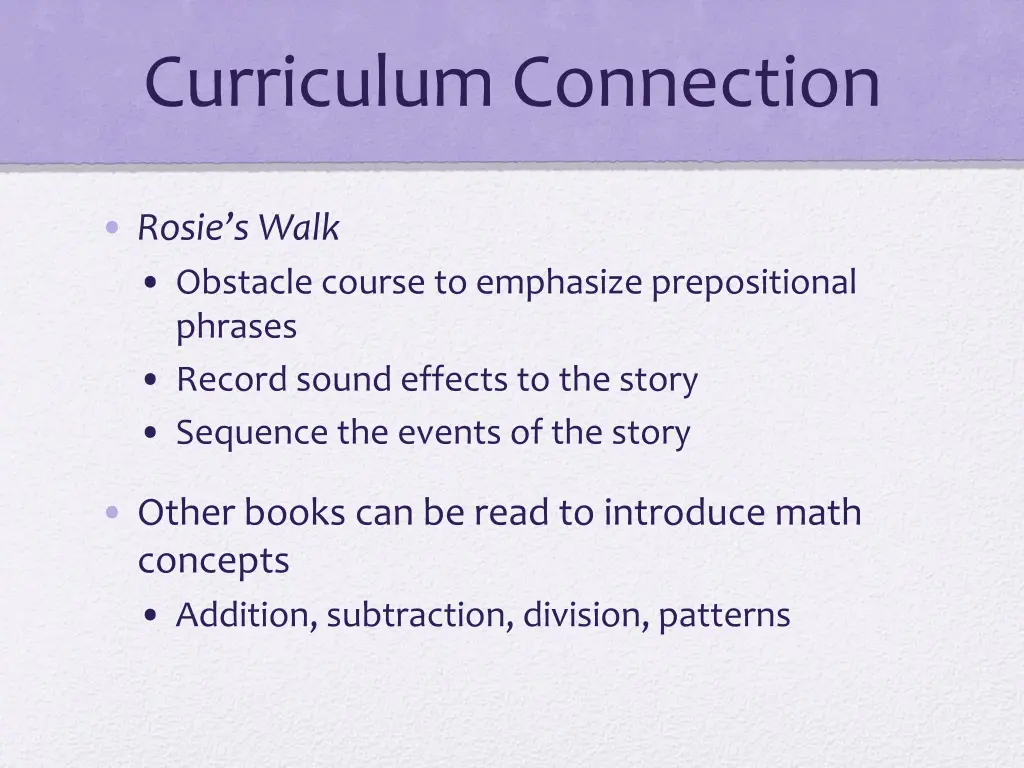 Curriculum Connection

• Rosie's Walk
  • Obstacle course to emphasize prepositional phrases
  • Record sound effects to the story
  • Sequence the events of the story

• Other books can be read to introduce math concepts
  • Addition, subtraction, division, patterns